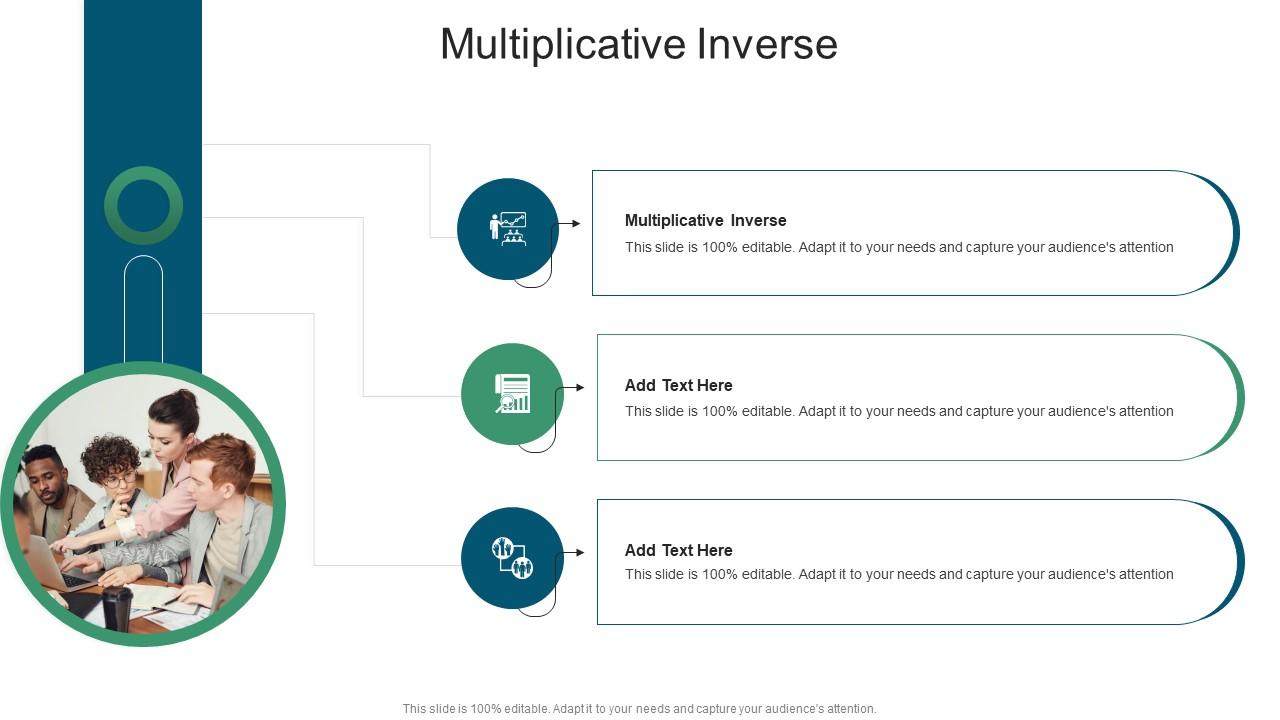 Multiplicative Inverse

Multiplicative Inverse
This slide is 100% editable. Adapt it to your needs and capture your audience's attention

Add Text Here
This slide is 100% editable. Adapt it to your needs and capture your audience's attention

Add Text Here
This slide is 100% editable. Adapt it to your needs and capture your audience's attention

This slide is 100% editable. Adapt it to your needs and capture your audience's attention.